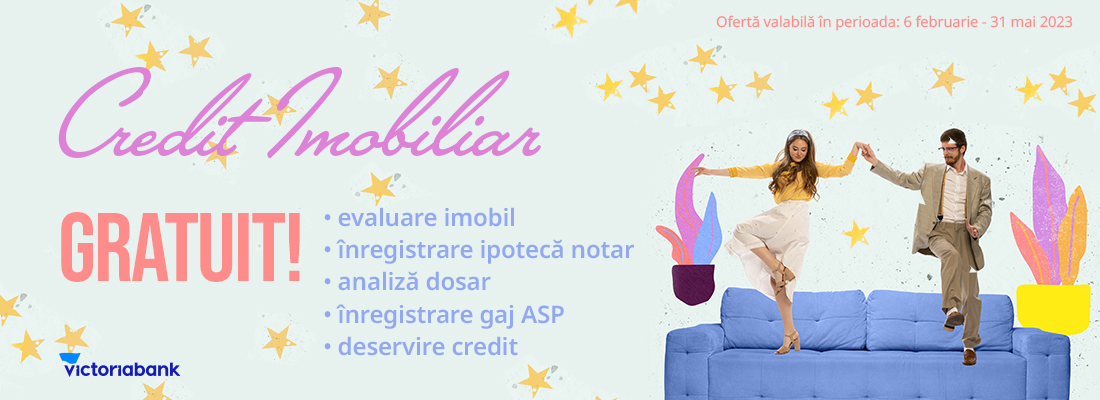 Ofertă valabilă în perioada: 6 februarie - 31 mai 2023

Credit Imobiliar

GRATUIT!

• evaluare imobil
• înregistrare ipotecă notar
• analiză dosar
• înregistrare gaj ASP
• deservire credit

victoriabank